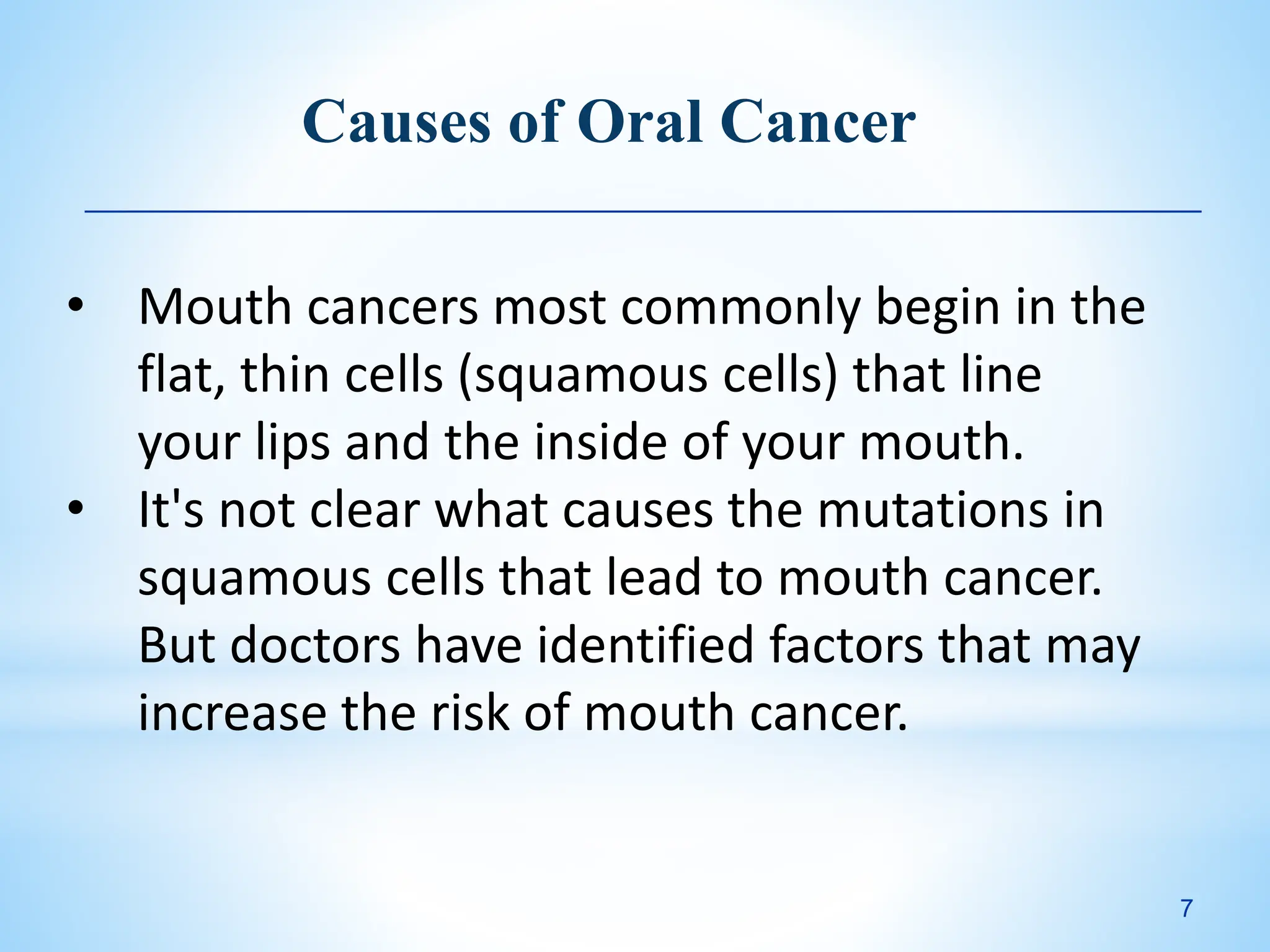 Causes of Oral Cancer

• Mouth cancers most commonly begin in the flat, thin cells (squamous cells) that line your lips and the inside of your mouth.
• It's not clear what causes the mutations in squamous cells that lead to mouth cancer. But doctors have identified factors that may increase the risk of mouth cancer.

7